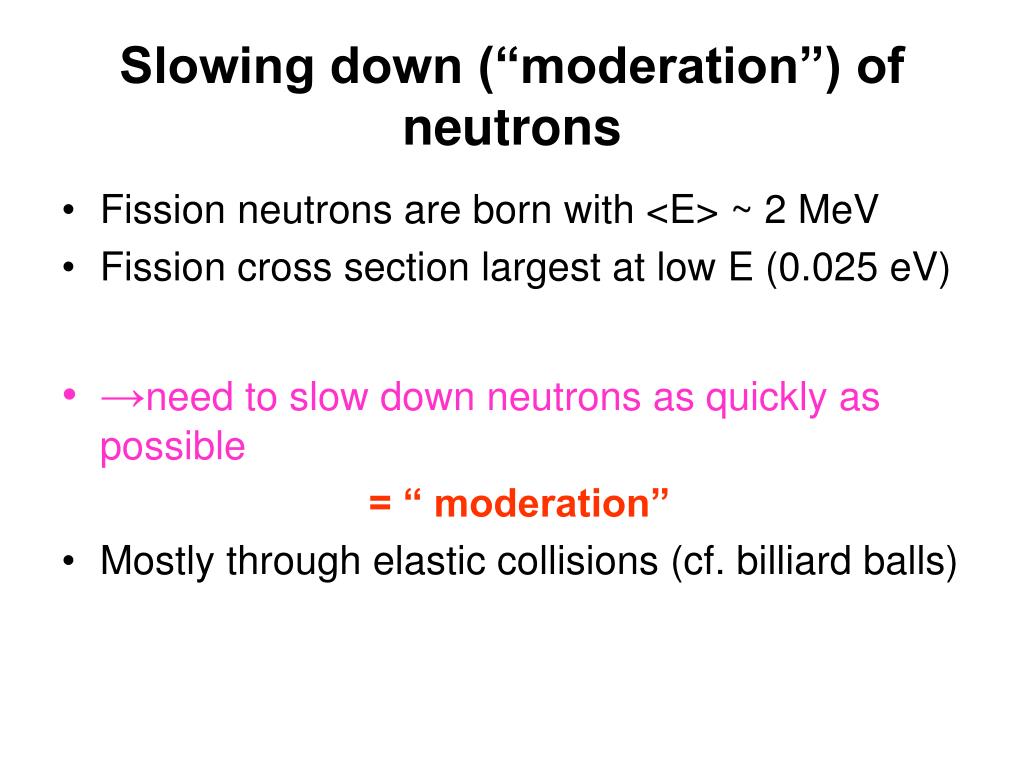 Slowing down (“moderation”) of neutrons

• Fission neutrons are born with <E> ~ 2 MeV
• Fission cross section largest at low E (0.025 eV)

• →need to slow down neutrons as quickly as possible

= “ moderation”

• Mostly through elastic collisions (cf. billiard balls)